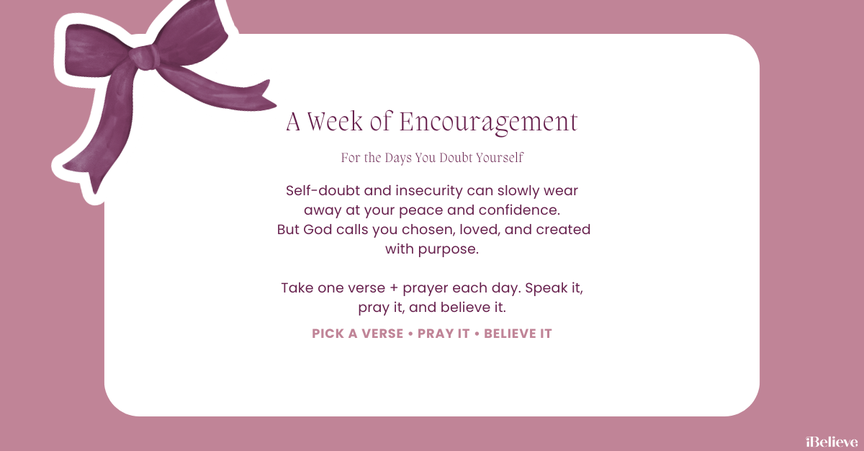 A Week of Encouragement

For the Days You Doubt Yourself

Self-doubt and insecurity can slowly wear away at your peace and confidence. But God calls you chosen, loved, and created with purpose.

Take one verse + prayer each day. Speak it, pray it, and believe it.

PICK A VERSE • PRAY IT • BELIEVE IT

iBelieve